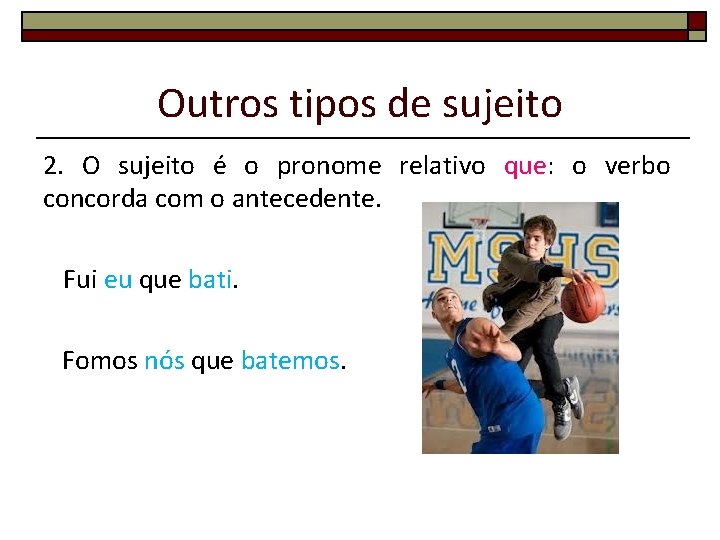 Outros tipos de sujeito

2. O sujeito é o pronome relativo que: o verbo concorda com o antecedente.

Fui eu que bati.

Fomos nós que batemos.

MSHS